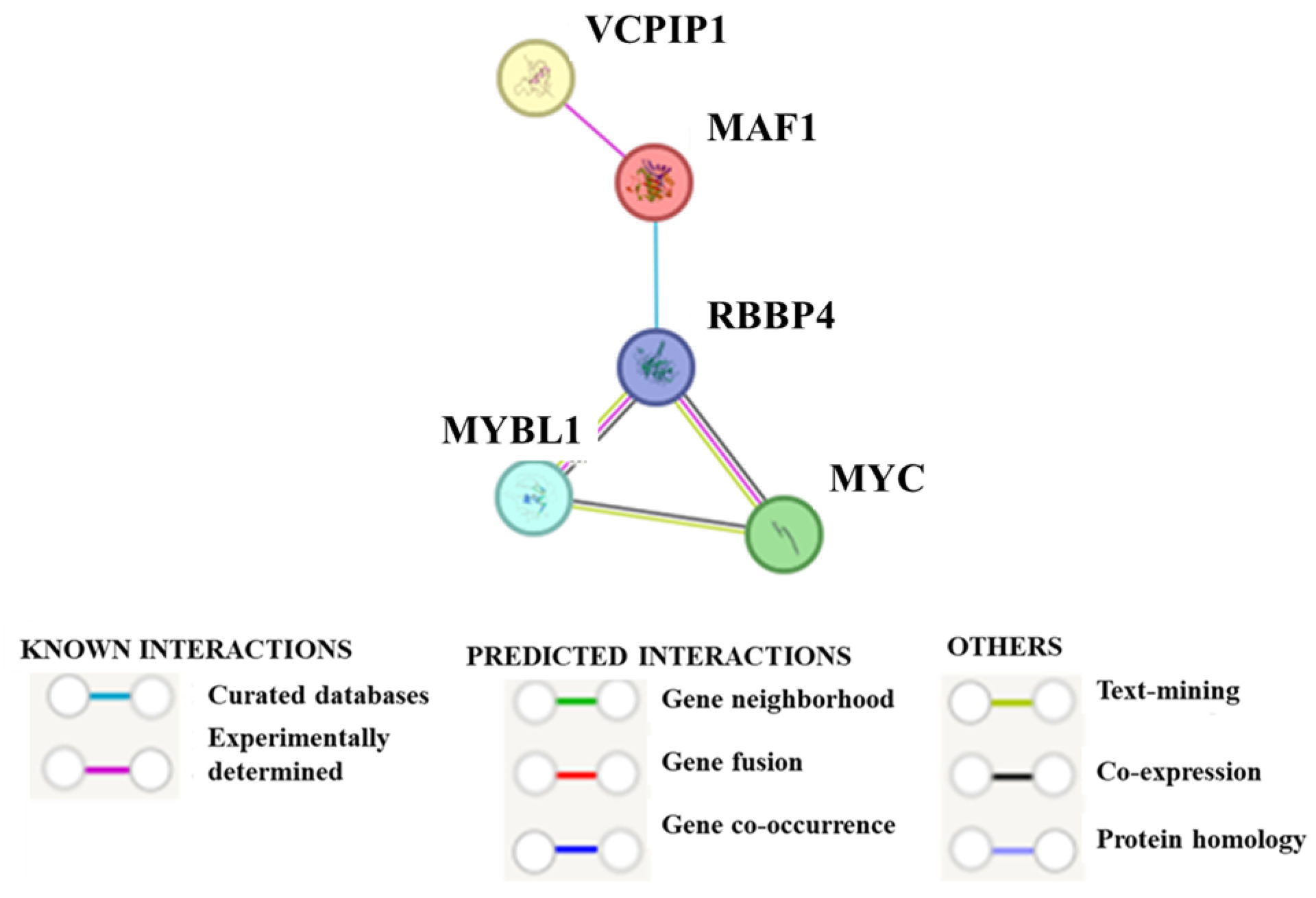 VCPIP1

MAF1

RBBP4

MYBL1

MYC

KNOWN INTERACTIONS

Curated databases

Experimentally determined

PREDICTED INTERACTIONS

Gene neighborhood

Gene fusion

Gene co-occurrence

OTHERS

Text-mining

Co-expression

Protein homology